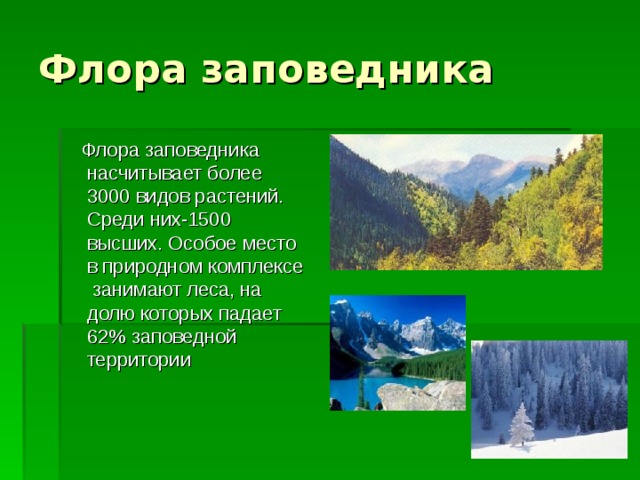 Флора заповедника

Флора заповедника насчитывает более 3000 видов растений. Среди них-1500 высших. Особое место в природном комплексе занимают леса, на долю которых падает 62% заповедной территории